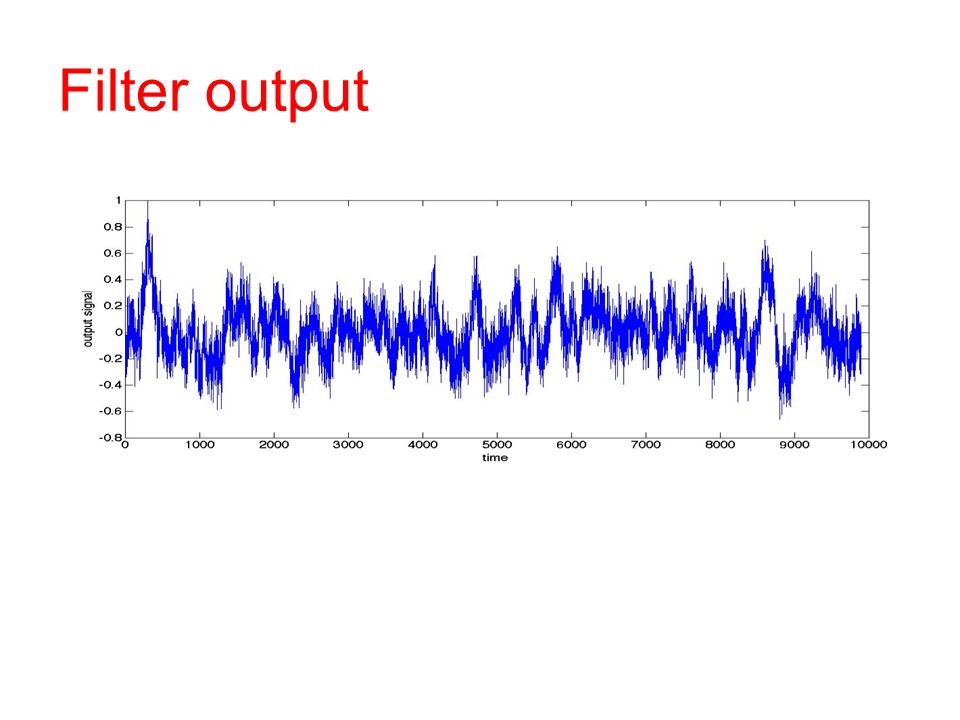 Filter output

1
0.8
0.6
0.4
0.2
0
-0.2
-0.4
-0.6
-0.8

output signal

0 1000 2000 3000 4000 5000 6000 7000 8000 9000 10000
time